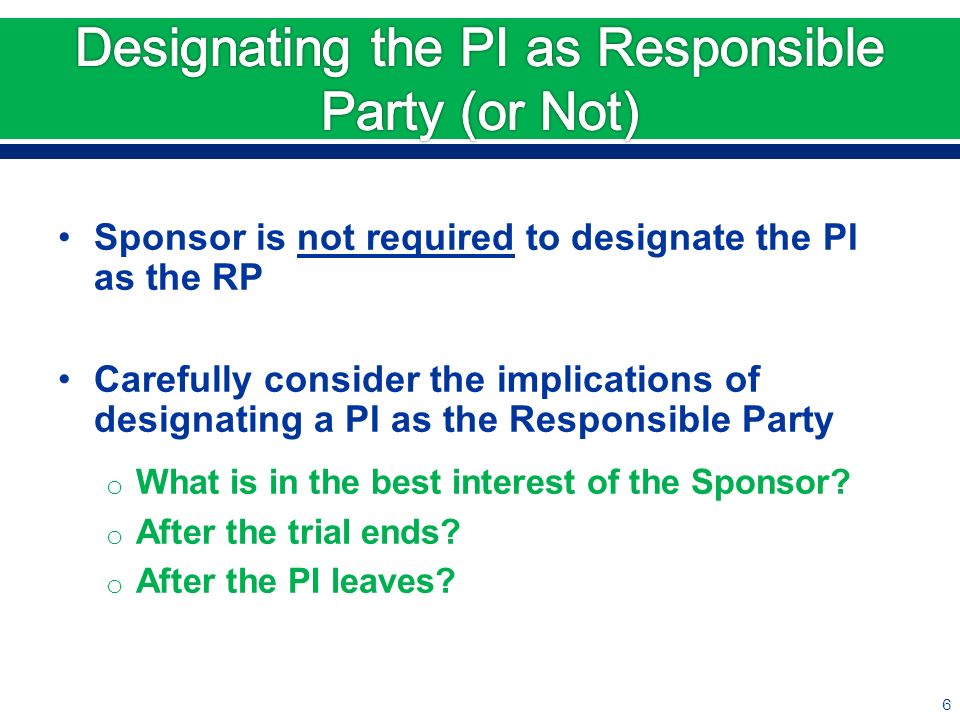 Designating the PI as Responsible Party (or Not)

• Sponsor is not required to designate the PI as the RP

• Carefully consider the implications of designating a PI as the Responsible Party

o What is in the best interest of the Sponsor?
o After the trial ends?
o After the PI leaves?

6